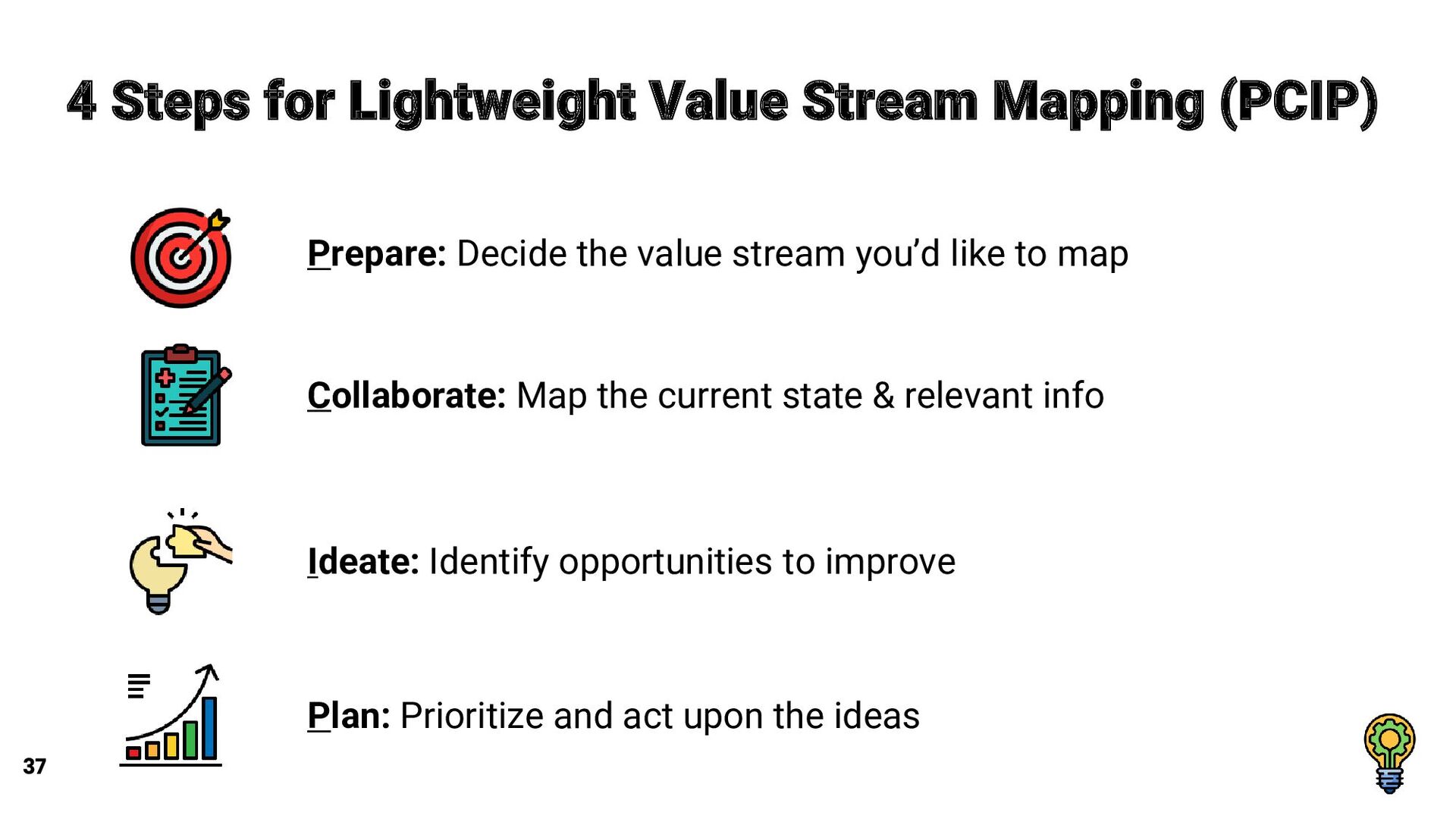 4 Steps for Lightweight Value Stream Mapping (PCIP)

Prepare: Decide the value stream you'd like to map

Collaborate: Map the current state & relevant info

Ideate: Identify opportunities to improve

Plan: Prioritize and act upon the ideas

37